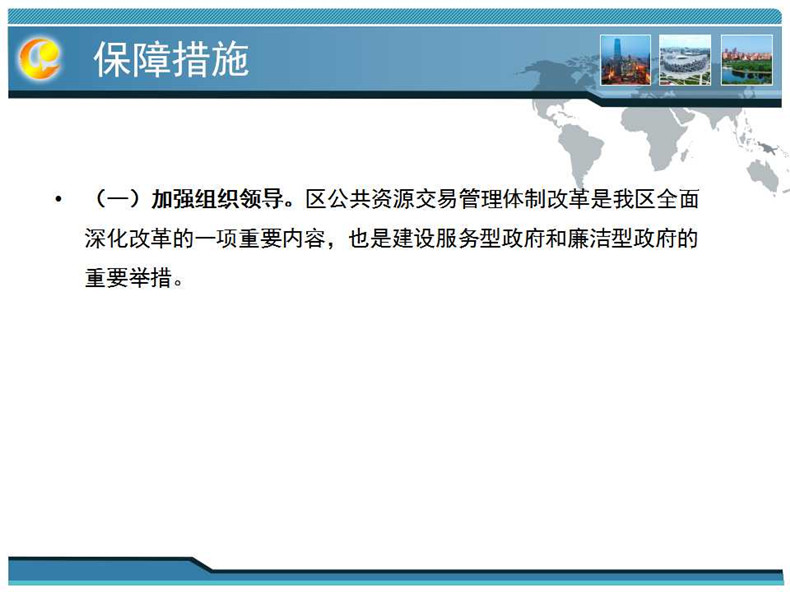 保障措施

• （一）加强组织领导。区公共资源交易管理体制改革是我区全面深化改革的一项重要内容，也是建设服务型政府和廉洁型政府的重要举措。